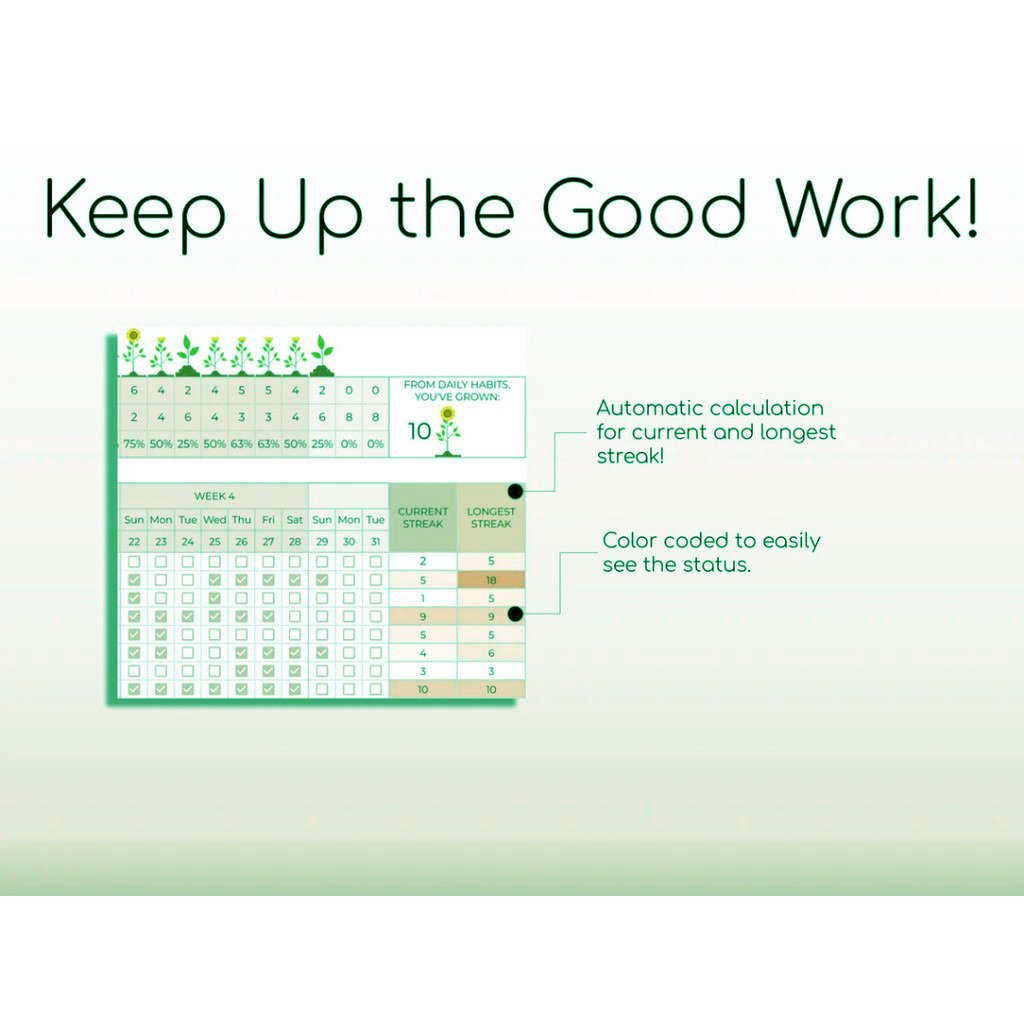 Keep Up the Good Work!

| 6 | 4 | 2 | 4 | 5 | 5 | 4 | 2 | 0 | 0 |
|---|---|---|---|---|---|---|---|---|---|
| 2 | 4 | 6 | 4 | 3 | 3 | 4 | 6 | 8 | 8 |
| 75% | 50% | 25% | 50% | 63% | 63% | 50% | 25% | 0% | 0% |

FROM DAILY HABITS, YOU'VE GROWN:
10

WEEK 4

| Sun | Mon | Tue | Wed | Thu | Fri | Sat | Sun | Mon | Tue | CURRENT STREAK | LONGEST STREAK |
|---|---|---|---|---|---|---|---|---|---|---|---|
| 22 | 23 | 24 | 25 | 26 | 27 | 28 | 29 | 30 | 31 | | |
| | | | | | | | | | | 2 | 5 |
| | | | | | | | | | | 5 | 18 |
| | | | | | | | | | | 1 | 5 |
| | | | | | | | | | | 9 | 9 |
| | | | | | | | | | | 5 | 5 |
| | | | | | | | | | | 4 | 6 |
| | | | | | | | | | | 3 | 3 |
| | | | | | | | | | | 10 | 10 |

Automatic calculation for current and longest streak!

Color coded to easily see the status.